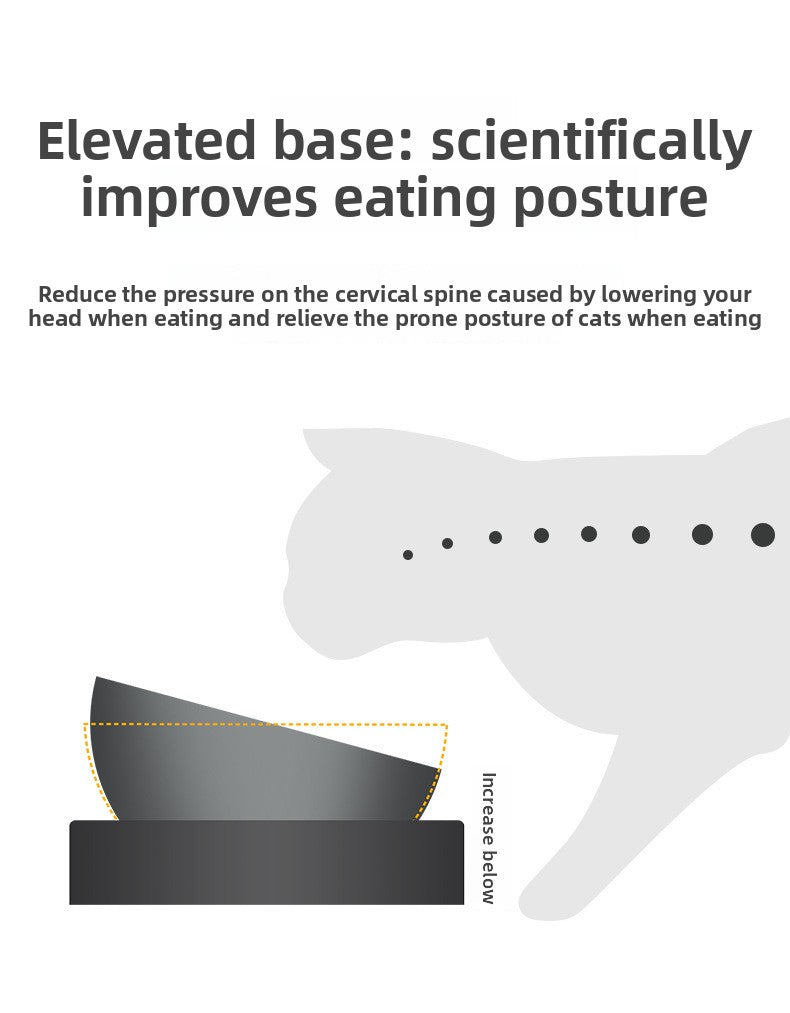 Elevated base: scientifically improves eating posture

Reduce the pressure on the cervical spine caused by lowering your head when eating and relieve the prone posture of cats when eating

Increase below